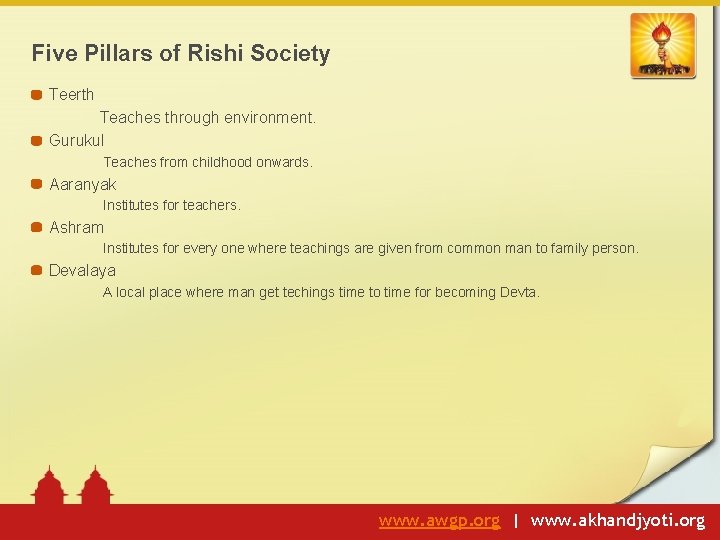 Five Pillars of Rishi Society

Teerth

Teaches through environment.

Gurukul

Teaches from childhood onwards.

Aaranyak

Institutes for teachers.

Ashram

Institutes for every one where teachings are given from common man to family person.

Devalaya

A local place where man get techings time to time for becoming Devta.

www.awgp.org | www.akhandjyoti.org